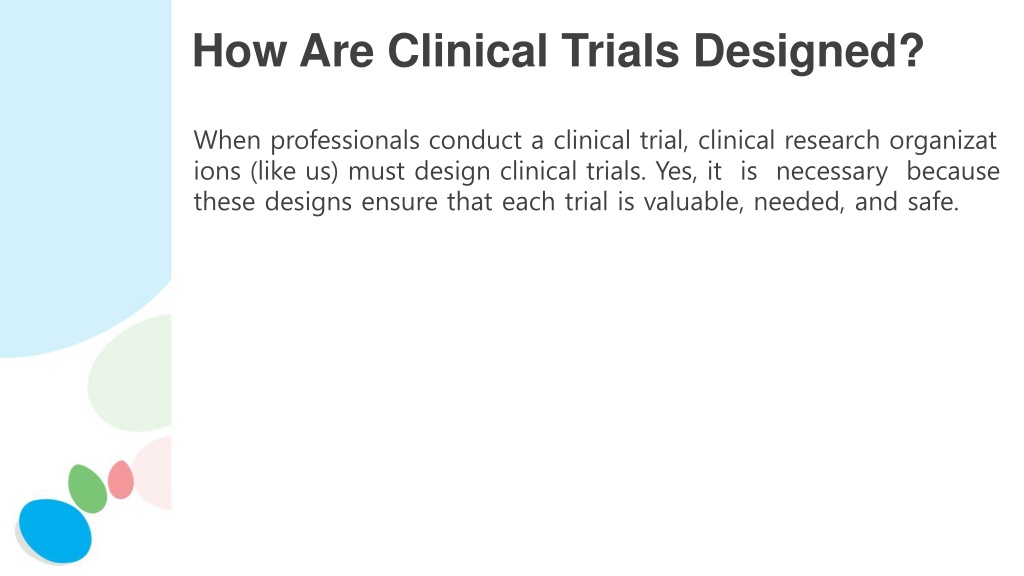 How Are Clinical Trials Designed?

When professionals conduct a clinical trial, clinical research organizat ions (like us) must design clinical trials. Yes, it is necessary because these designs ensure that each trial is valuable, needed, and safe.